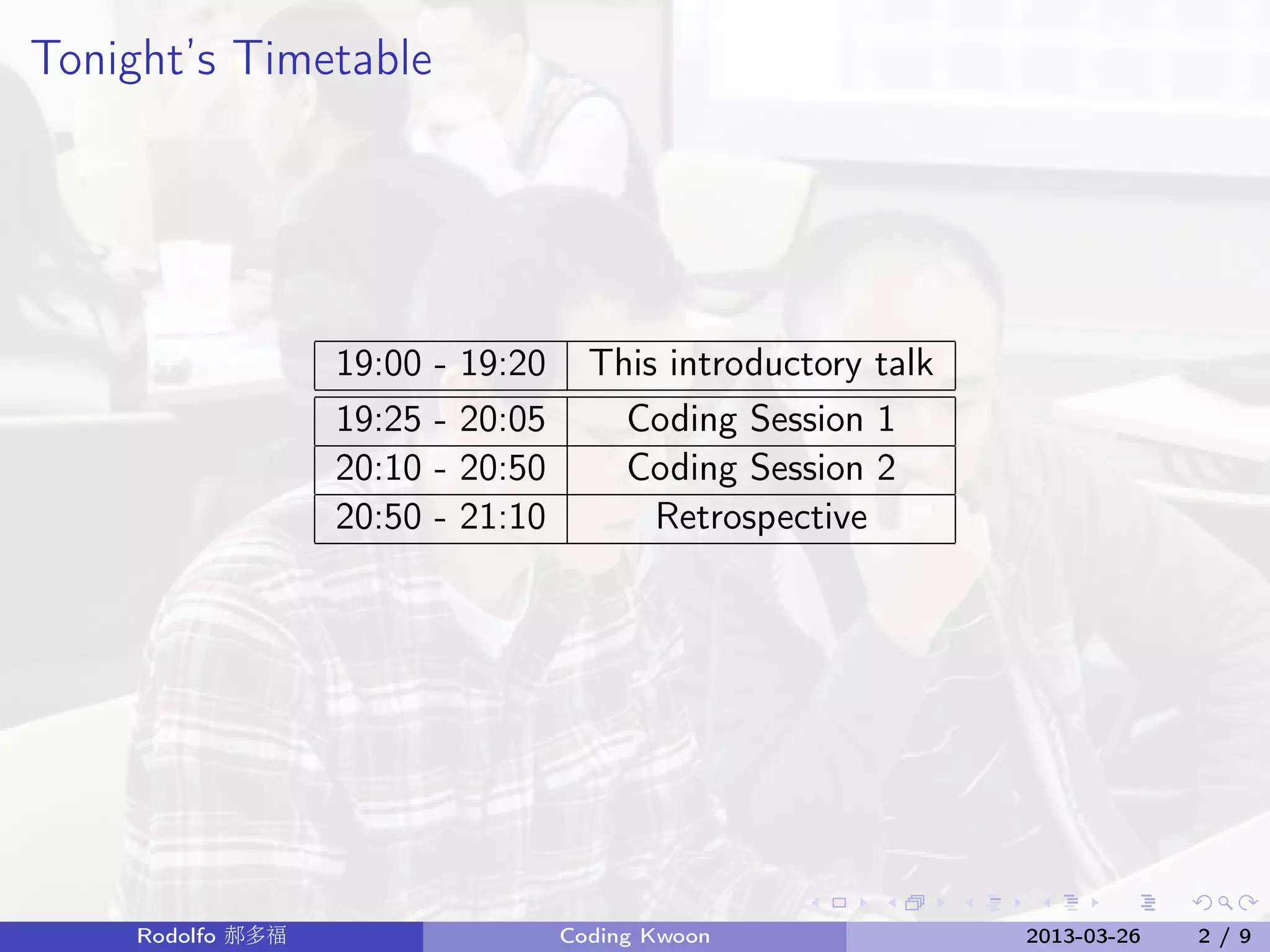 Tonight's Timetable

| 19:00 - 19:20 | This introductory talk |
|---|---|
| 19:25 - 20:05 | Coding Session 1 |
| 20:10 - 20:50 | Coding Session 2 |
| 20:50 - 21:10 | Retrospective |

Rodolfo 郝多福 Coding Kwoon 2013-03-26 2 / 9